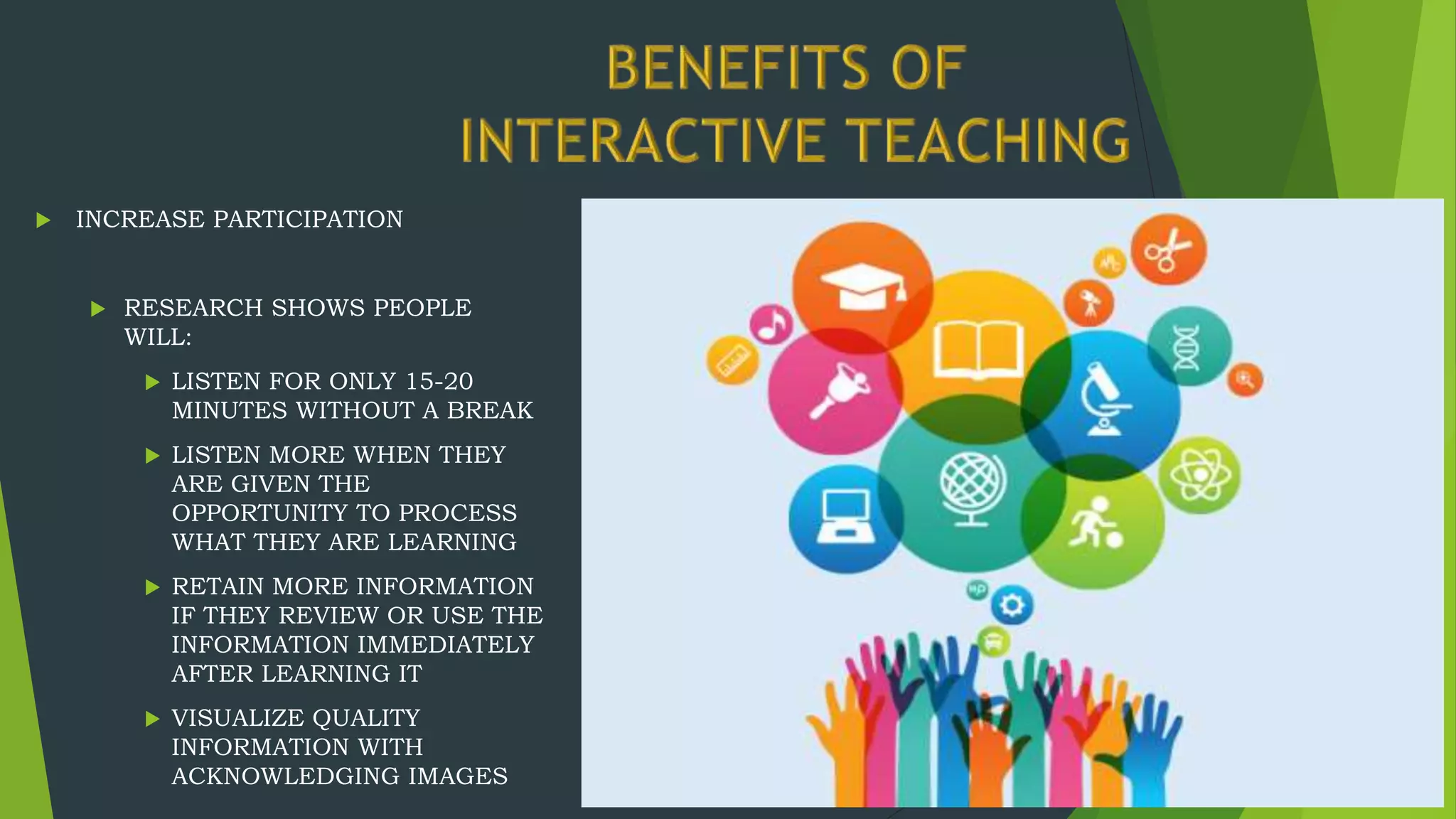 BENEFITS OF INTERACTIVE TEACHING

INCREASE PARTICIPATION

RESEARCH SHOWS PEOPLE WILL:

LISTEN FOR ONLY 15-20 MINUTES WITHOUT A BREAK

LISTEN MORE WHEN THEY ARE GIVEN THE OPPORTUNITY TO PROCESS WHAT THEY ARE LEARNING

RETAIN MORE INFORMATION IF THEY REVIEW OR USE THE INFORMATION IMMEDIATELY AFTER LEARNING IT

VISUALIZE QUALITY INFORMATION WITH ACKNOWLEDGING IMAGES